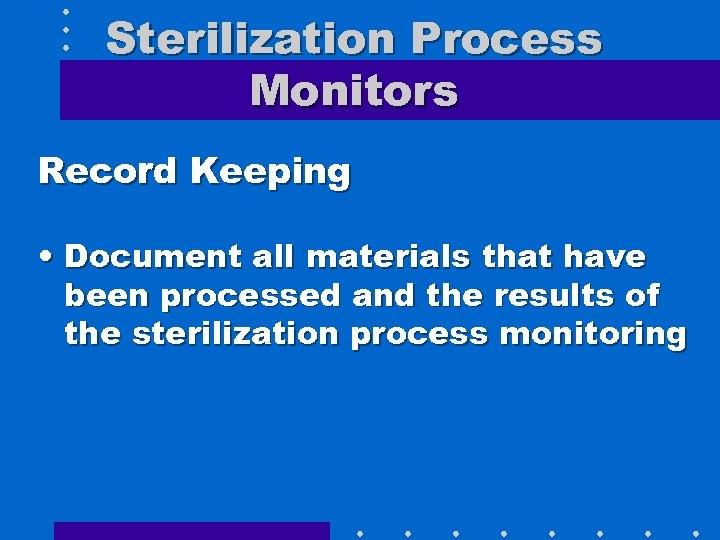 Sterilization Process Monitors

Record Keeping

• Document all materials that have been processed and the results of the sterilization process monitoring